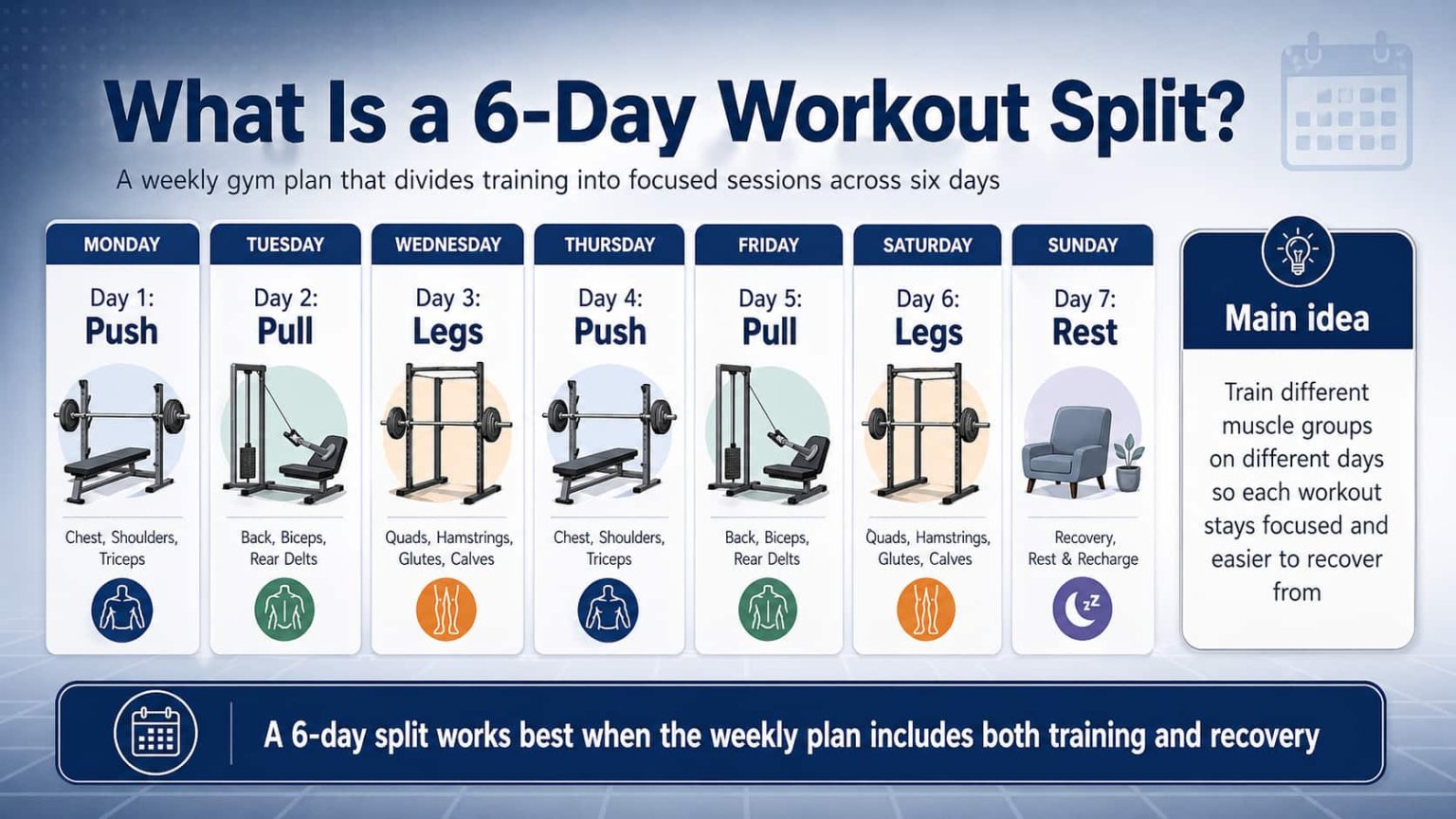 What Is a 6-Day Workout Split?

A weekly gym plan that divides training into focused sessions across six days

MONDAY
Day 1:
Push
Chest, Shoulders, Triceps

TUESDAY
Day 2:
Pull
Back, Biceps, Rear Delts

WEDNESDAY
Day 3:
Legs
Quads, Hamstrings, Glutes, Calves

THURSDAY
Day 4:
Push
Chest, Shoulders, Triceps

FRIDAY
Day 5:
Pull
Back, Biceps, Rear Delts

SATURDAY
Day 6:
Legs
Quads, Hamstrings, Glutes, Calves

SUNDAY
Day 7:
Rest
Recovery, Rest & Recharge

zz

Main idea

Train different muscle groups on different days so each workout stays focused and easier to recover from

A 6-day split works best when the weekly plan includes both training and recovery